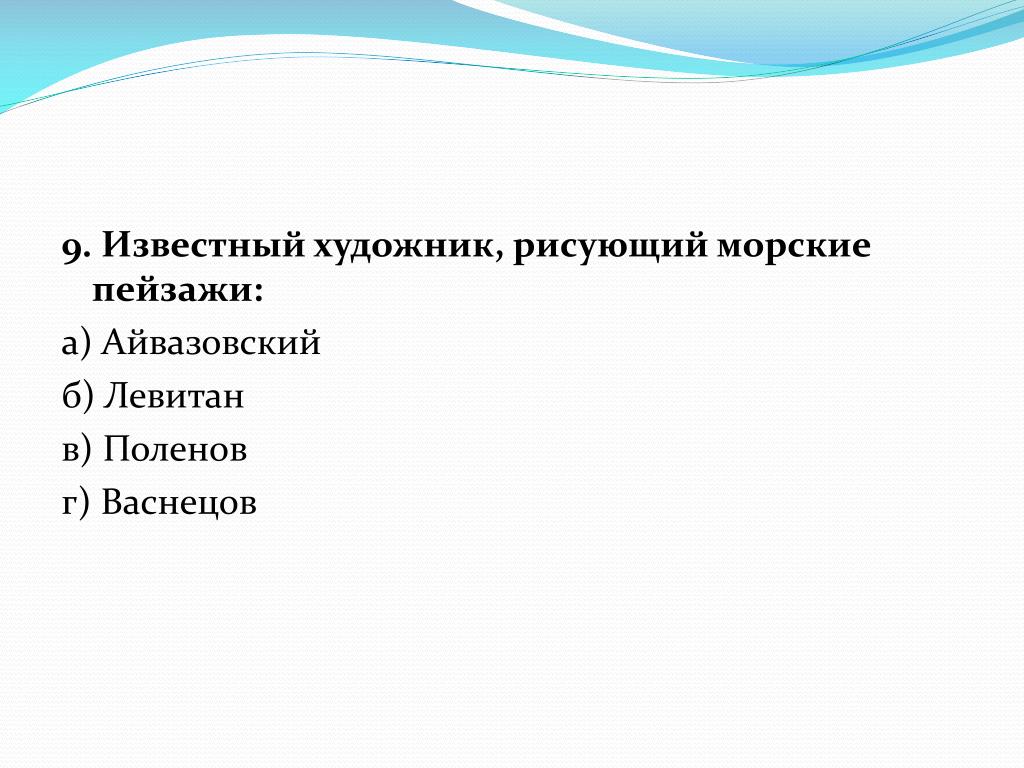 9. Известный художник, рисующий морские пейзажи:

а) Айвазовский

б) Левитан

в) Поленов

г) Васнецов